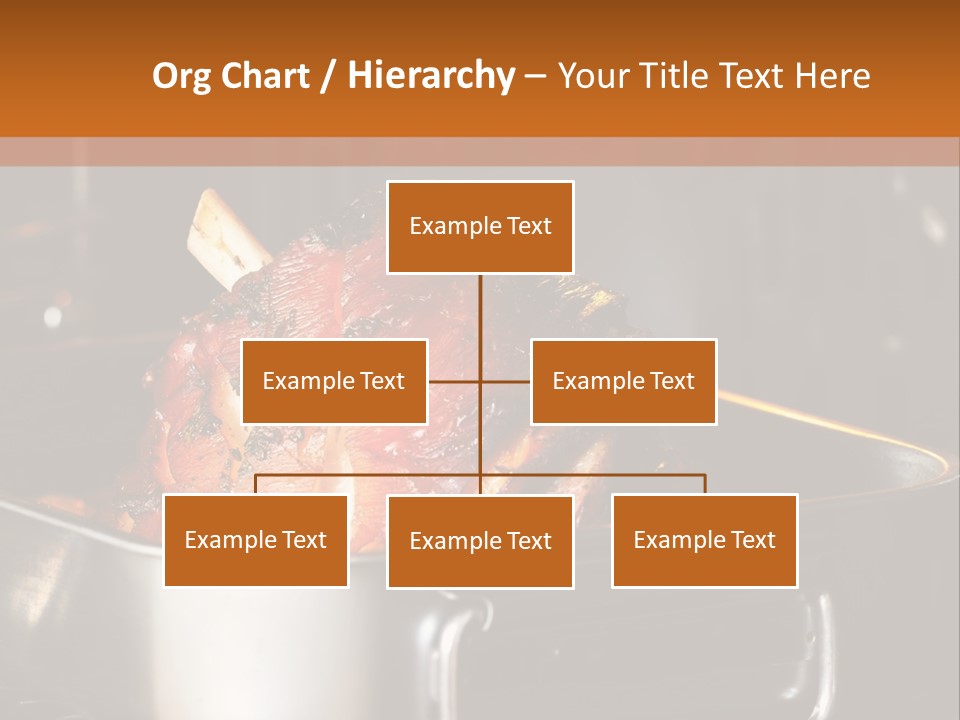 Org Chart / Hierarchy – Your Title Text Here

Example Text

Example Text

Example Text

Example Text

Example Text

Example Text